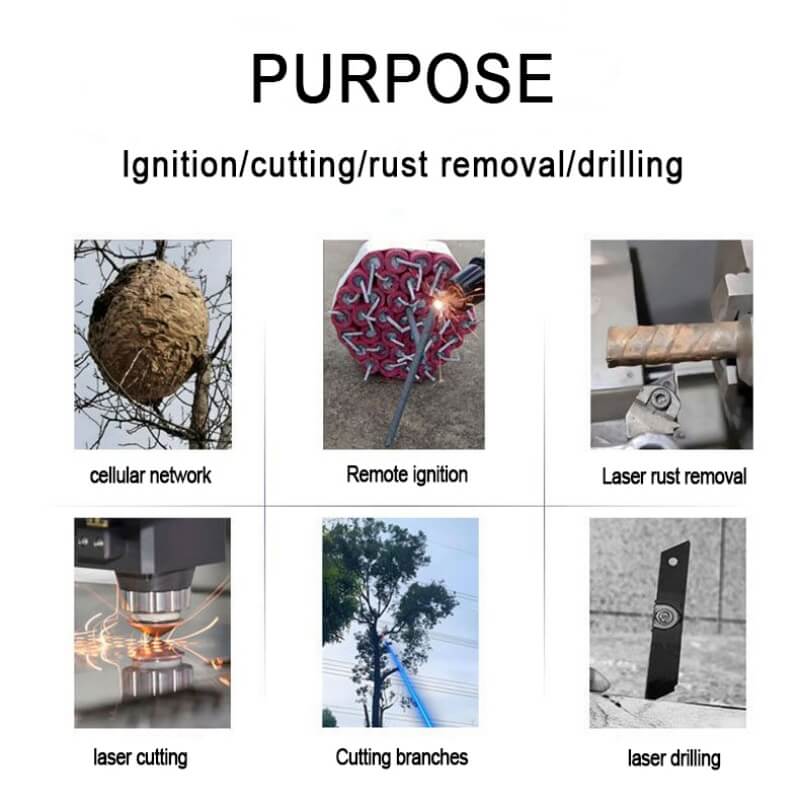 PURPOSE

Ignition/cutting/rust removal/drilling

cellular network

Remote ignition

Laser rust removal

laser cutting

Cutting branches

laser drilling